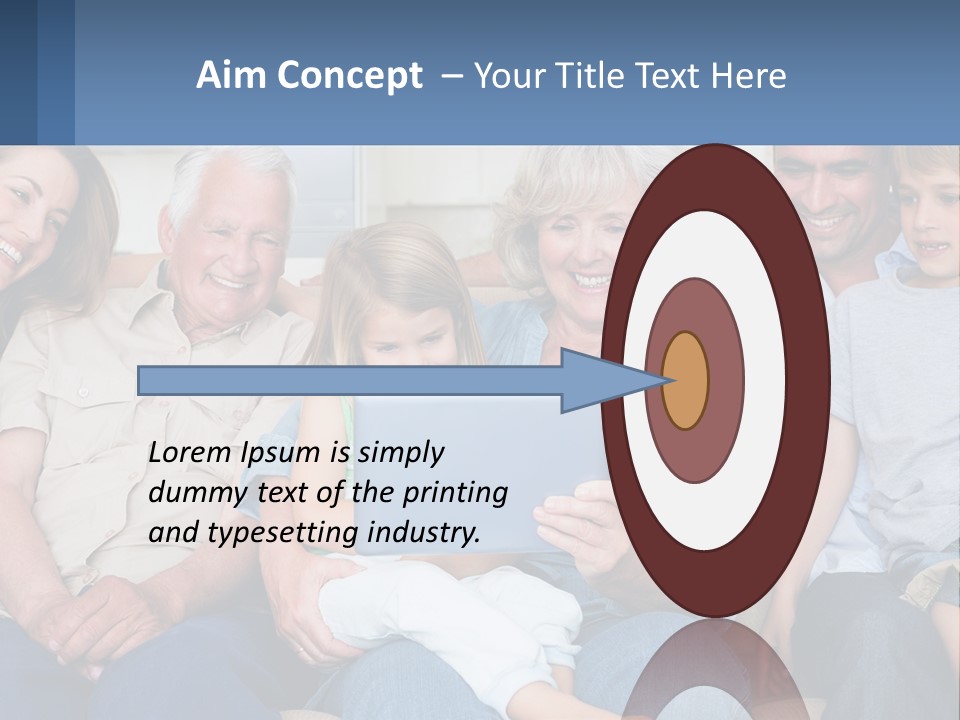 Aim Concept – Your Title Text Here

Lorem Ipsum is simply dummy text of the printing and typesetting industry.